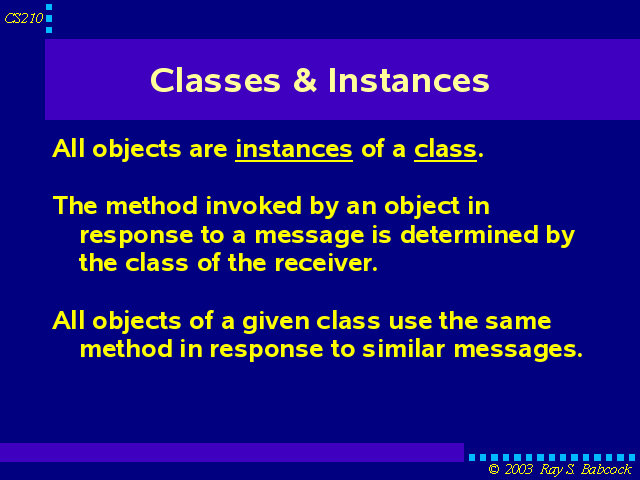 CS210

Classes & Instances

All objects are instances of a class.

The method invoked by an object in response to a message is determined by the class of the receiver.

All objects of a given class use the same method in response to similar messages.

© 2003 Ray S. Babcock